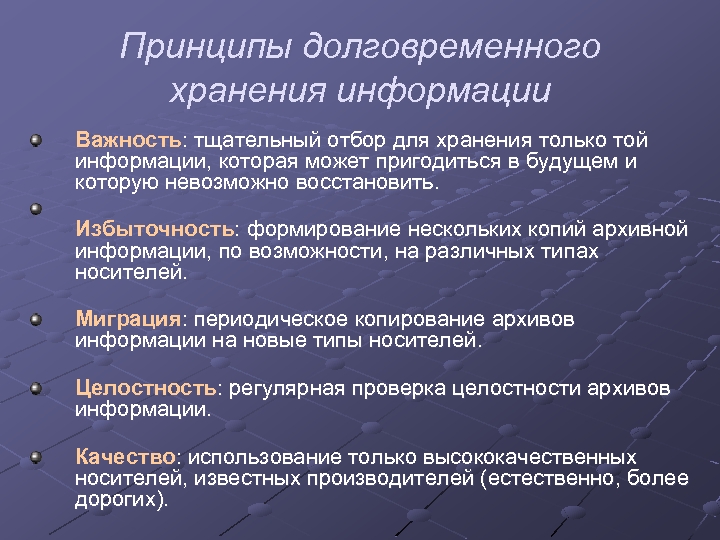 Принципы долговременного хранения информации

Важность: тщательный отбор для хранения только той информации, которая может пригодиться в будущем и которую невозможно восстановить.

Избыточность: формирование нескольких копий архивной информации, по возможности, на различных типах носителей.

Миграция: периодическое копирование архивов информации на новые типы носителей.

Целостность: регулярная проверка целостности архивов информации.

Качество: использование только высококачественных носителей, известных производителей (естественно, более дорогих).